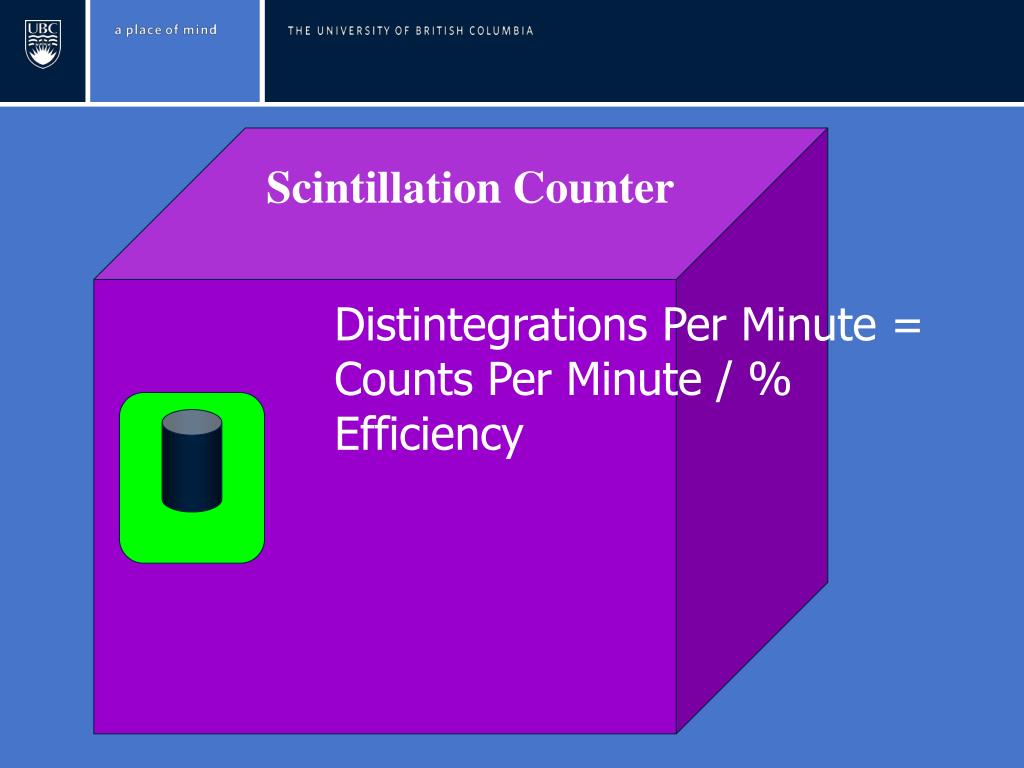 UBC

a place of mind

THE UNIVERSITY OF BRITISH COLUMBIA

Scintillation Counter

Distintegrations Per Minute = Counts Per Minute / % Efficiency